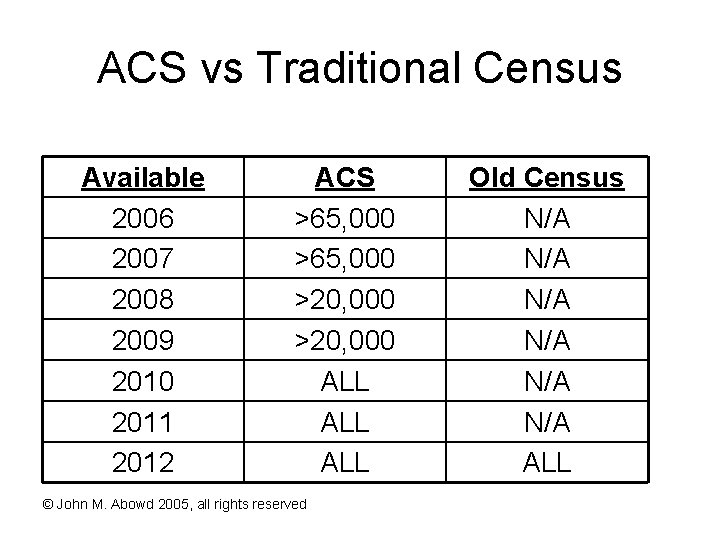 ACS vs Traditional Census

| Available | ACS | Old Census |
|---|---|---|
| 2006 | >65,000 | N/A |
| 2007 | >65,000 | N/A |
| 2008 | >20,000 | N/A |
| 2009 | >20,000 | N/A |
| 2010 | ALL | N/A |
| 2011 | ALL | N/A |
| 2012 | ALL | ALL |

© John M. Abowd 2005, all rights reserved